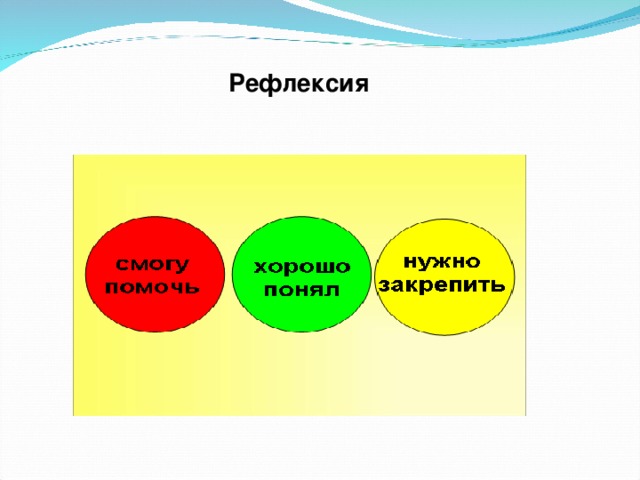 Рефлексия

смогу помочь

хорошо понял

нужно закрепить